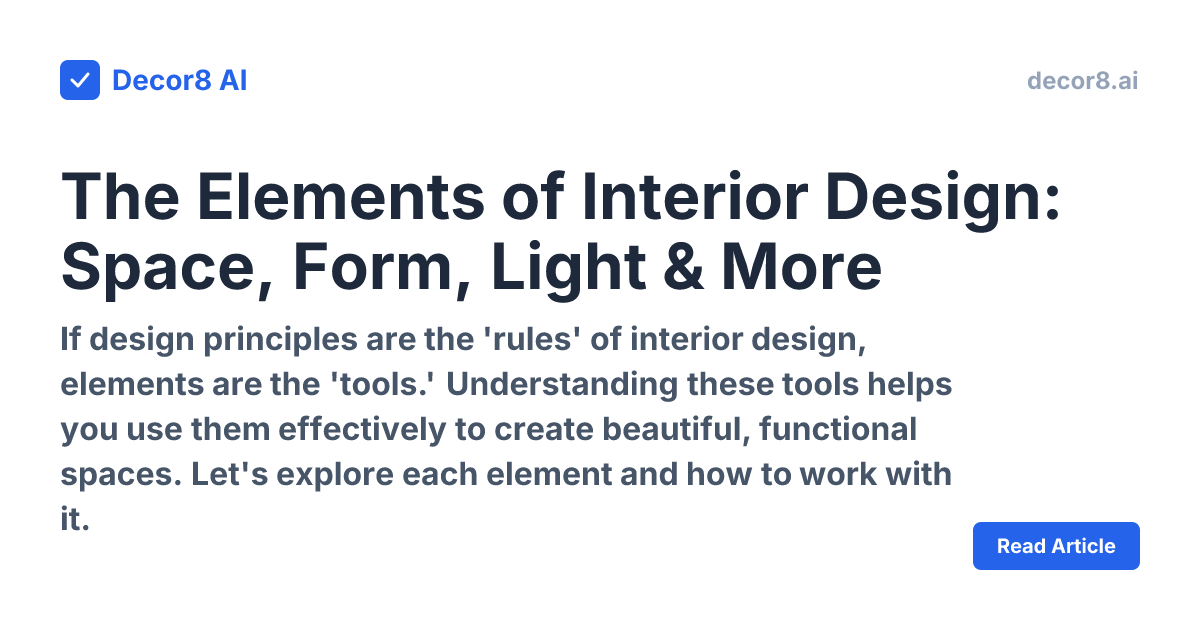 Decor8 AI

decor8.ai

The Elements of Interior Design: Space, Form, Light & More

If design principles are the 'rules' of interior design, elements are the 'tools.' Understanding these tools helps you use them effectively to create beautiful, functional spaces. Let's explore each element and how to work with it.

Read Article